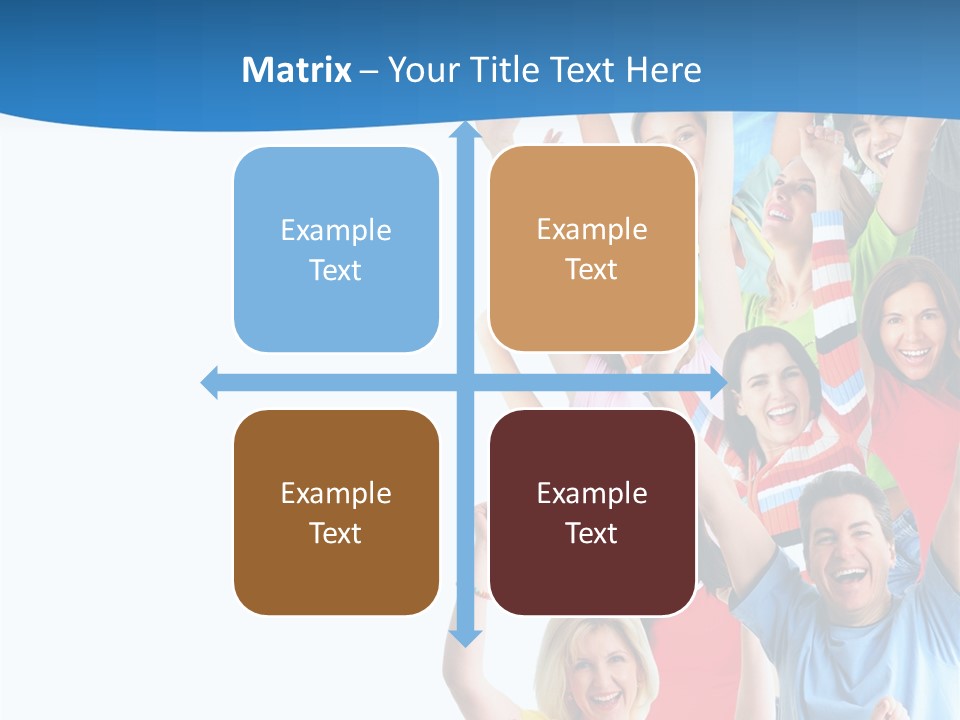 Matrix – Your Title Text Here

Example Text

Example Text

Example Text

Example Text